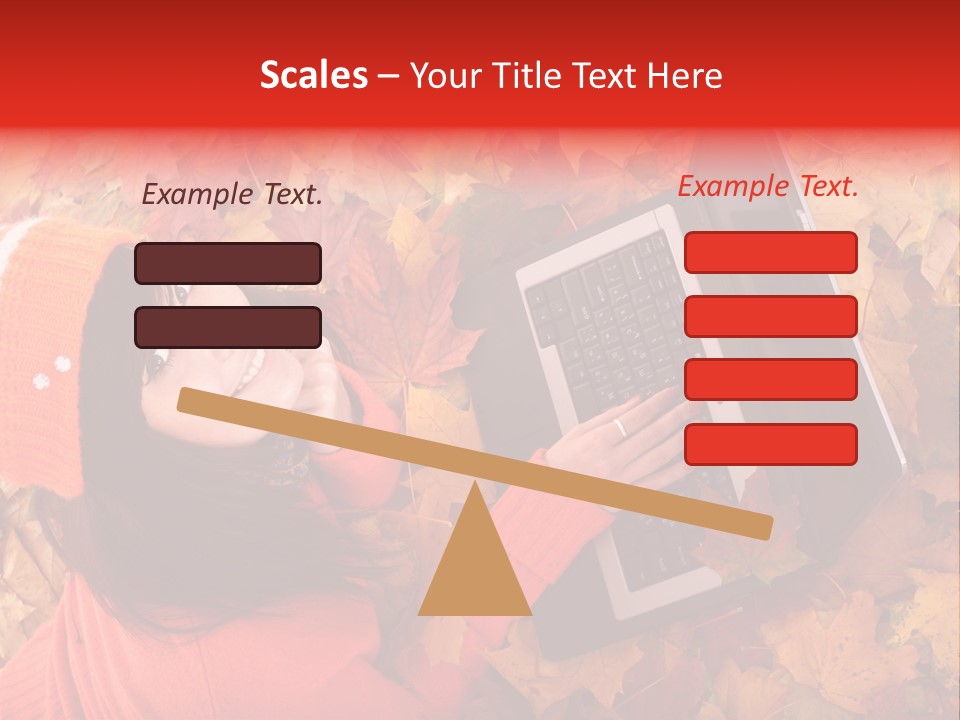 Scales – Your Title Text Here

Example Text.

Example Text.